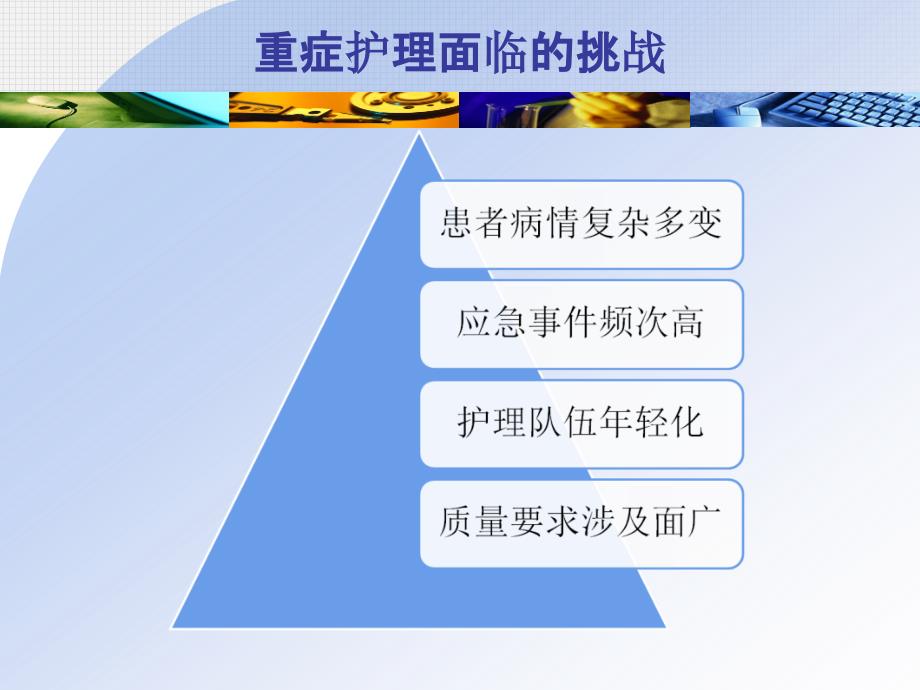 重症护理面临的挑战

患者病情复杂多变

应急事件频次高

护理队伍年轻化

质量要求涉及面广